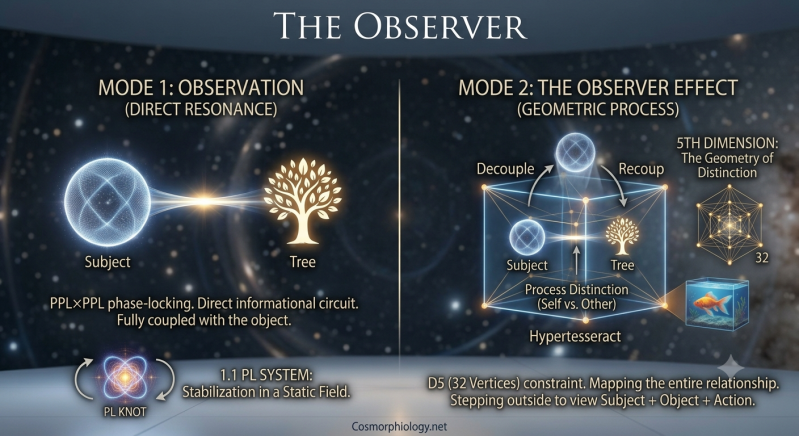 THE OBSERVER

MODE 1: OBSERVATION
(DIRECT RESONANCE)

Subject

Tree

PPL×PPL phase-locking. Direct informational circuit. Fully coupled with the object.

PL KNOT

1.1 PL SYSTEM:
Stabilization in a Static Field.

MODE 2: THE OBSERVER EFFECT
(GEOMETRIC PROCESS)

Decouple

Recoup

5TH DIMENSION:
The Geometry of Distinction

32

Subject

Tree

Process Distinction
(Self vs. Other)

Hypertesseract

D5 (32 Vertices) constraint. Mapping the entire relationship.
Stepping outside to view Subject + Object + Action.

Cosmorphiology.net